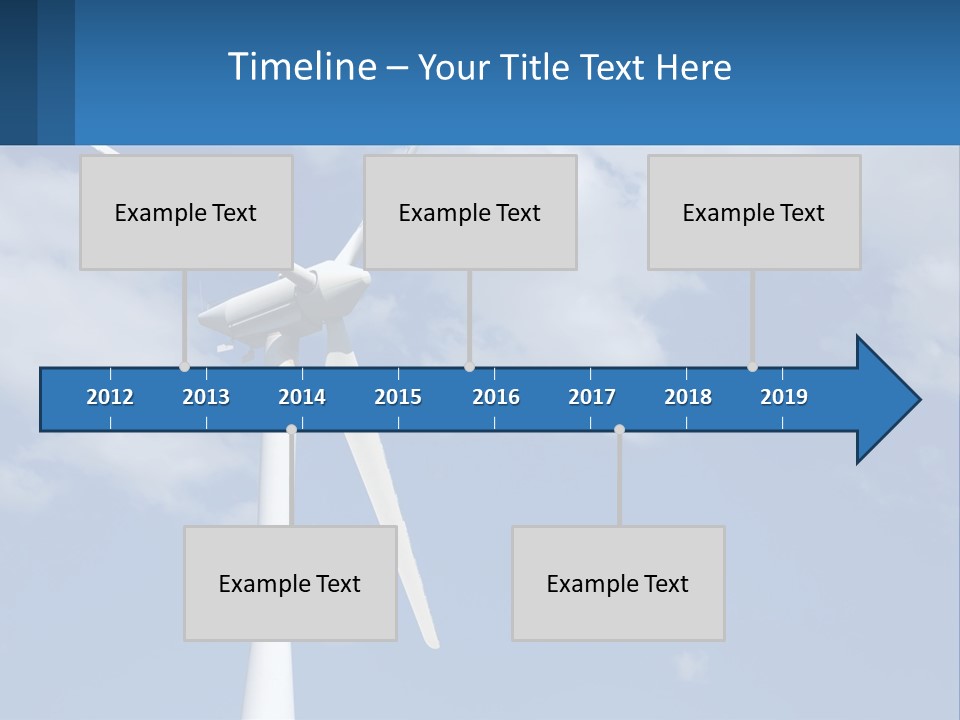 Timeline – Your Title Text Here

Example Text

Example Text

Example Text

2012 2013 2014 2015 2016 2017 2018 2019

Example Text

Example Text